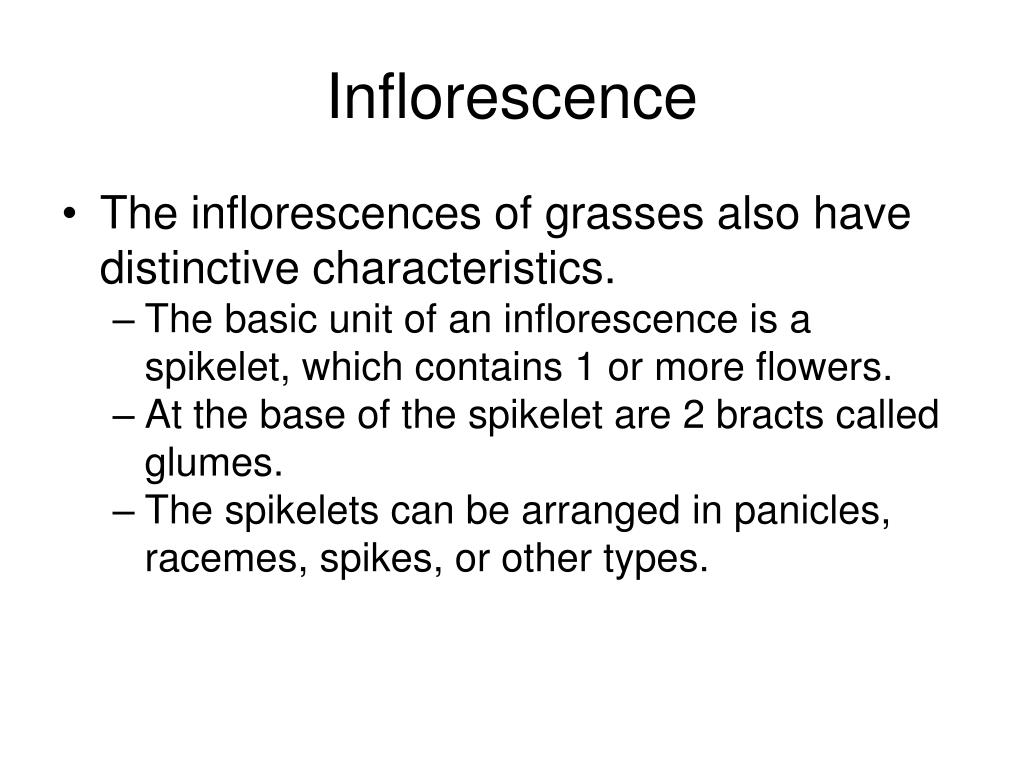 Inflorescence

• The inflorescences of grasses also have distinctive characteristics.
– The basic unit of an inflorescence is a spikelet, which contains 1 or more flowers.
– At the base of the spikelet are 2 bracts called glumes.
– The spikelets can be arranged in panicles, racemes, spikes, or other types.